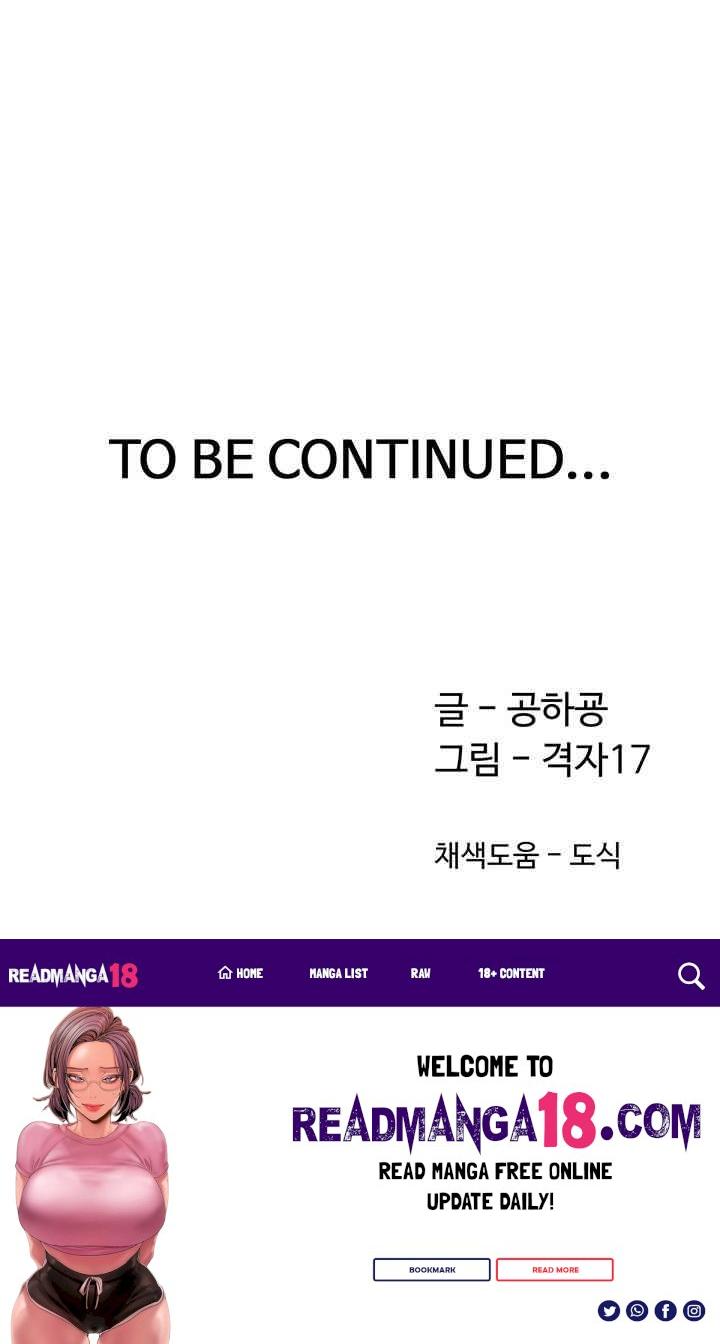 TO BE CONTINUED...

글 - 공하공
그림 - 격자17

채색도움 - 도식

READMANGA18 HOME MANGA LIST RAW 18+ CONTENT

WELCOME TO
READMANGA18.COM
READ MANGA FREE ONLINE
UPDATE DAILY!

BOOKMARK READ MORE